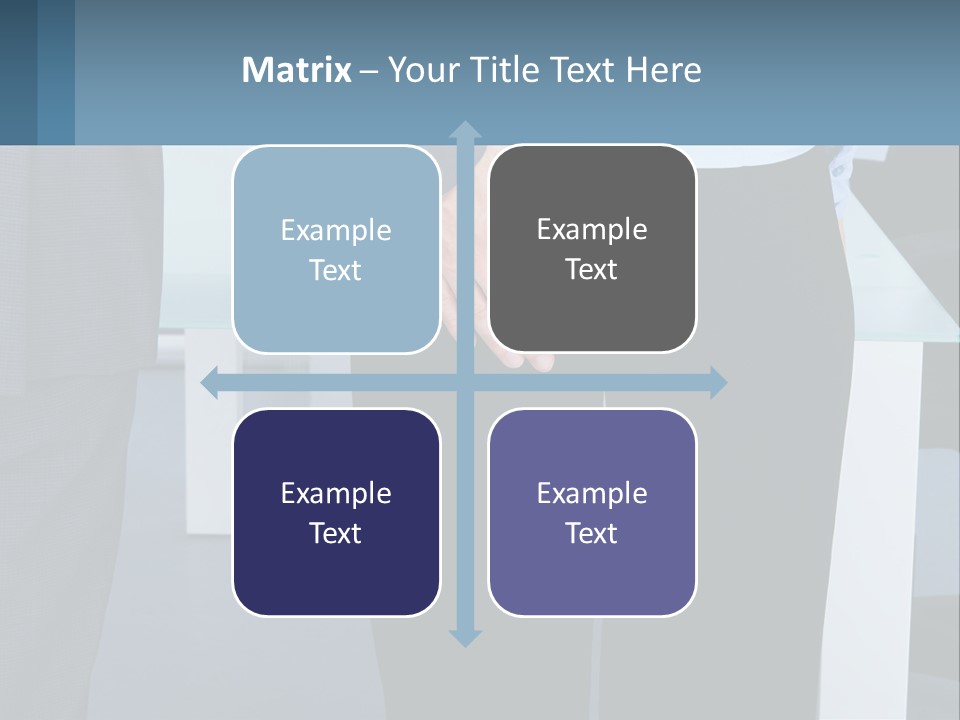 Matrix – Your Title Text Here

Example Text

Example Text

Example Text

Example Text